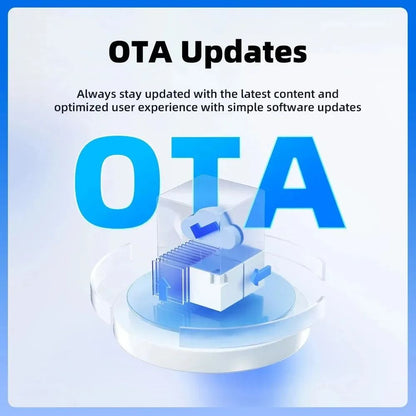 OTA Updates

Always stay updated with the latest content and optimized user experience with simple software updates

OTA